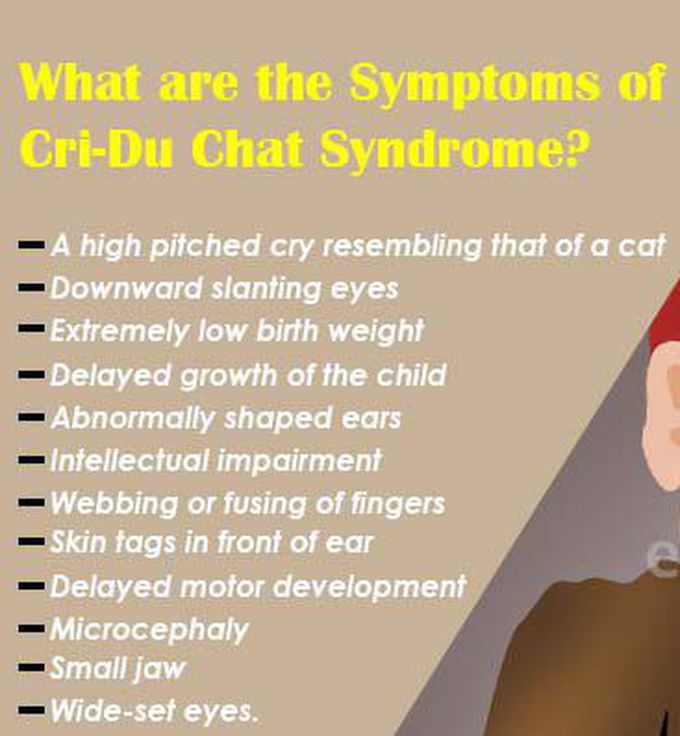 What are the Symptoms of Cri-Du Chat Syndrome?

- A high pitched cry resembling that of a cat
- Downward slanting eyes
- Extremely low birth weight
- Delayed growth of the child
- Abnormally shaped ears
- Intellectual impairment
- Webbing or fusing of fingers
- Skin tags in front of ear
- Delayed motor development
- Microcephaly
- Small jaw
- Wide-set eyes.

e